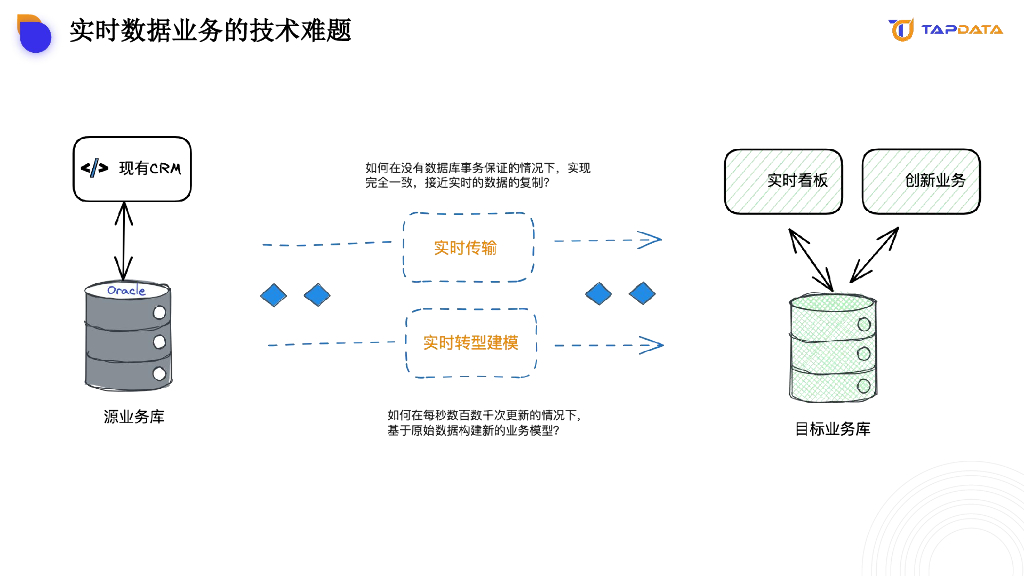 实时数据业务的技术难题

TAPDATA

</> 现有CRM

Oracle

源业务库

如何在没有数据库事务保证的情况下，实现完全一致，接近实时的数据的复制？

实时传输

实时转型建模

如何在每秒数百数千次更新的情况下，基于原始数据构建新的业务模型？

实时看板

创新业务

目标业务库